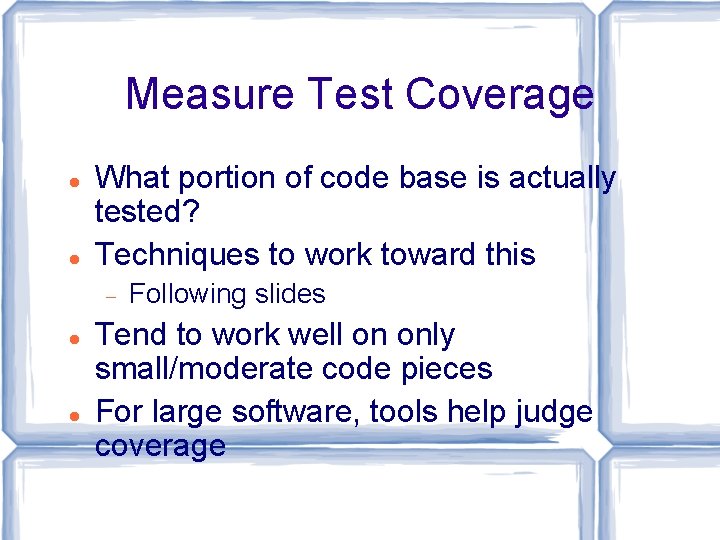 Measure Test Coverage

- What portion of code base is actually tested?
- Techniques to work toward this
  - Following slides
- Tend to work well on only small/moderate code pieces
- For large software, tools help judge coverage